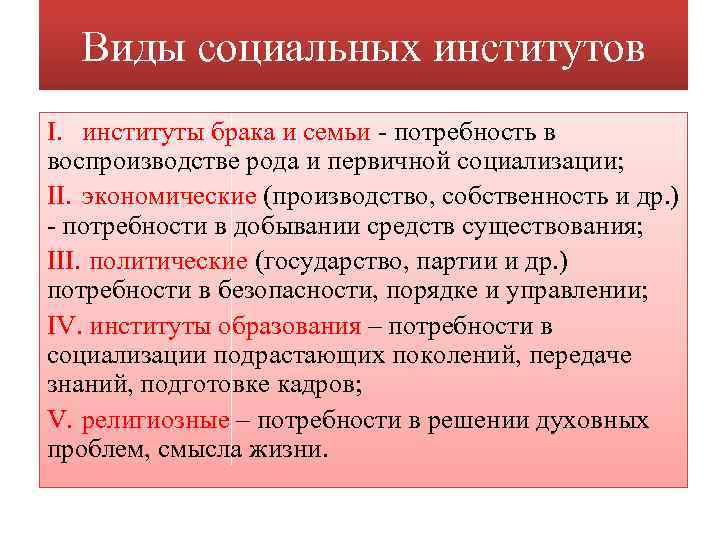 Виды социальных институтов

I. институты брака и семьи - потребность в воспроизводстве рода и первичной социализации;

II. экономические (производство, собственность и др.) - потребности в добывании средств существования;

III. политические (государство, партии и др.) потребности в безопасности, порядке и управлении;

IV. институты образования – потребности в социализации подрастающих поколений, передаче знаний, подготовке кадров;

V. религиозные – потребности в решении духовных проблем, смысла жизни.